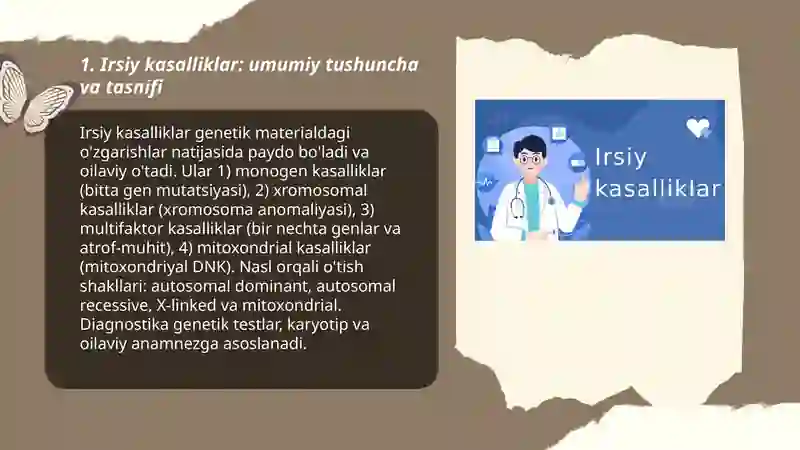 1. Irsiy kasalliklar: umumiy tushuncha va tasnifi

Irsiy kasalliklar genetik materialdagi o'zgarishlar natijasida paydo bo'ladi va oilaviy o'tadi. Ular 1) monogen kasalliklar (bitta gen mutatsiyasi), 2) xromosomal kasalliklar (xromosoma anomaliyasi), 3) multifaktor kasalliklar (bir nechta genlar va atrof-muhit), 4) mitoxondrial kasalliklar (mitoxondriyal DNK). Nasl orqali o'tish shakllari: autosomal dominant, autosomal recessive, X-linked va mitoxondrial. Diagnostika genetik testlar, karyotip va oilaviy anamnezga asoslanadi.

Irsiy kasalliklar